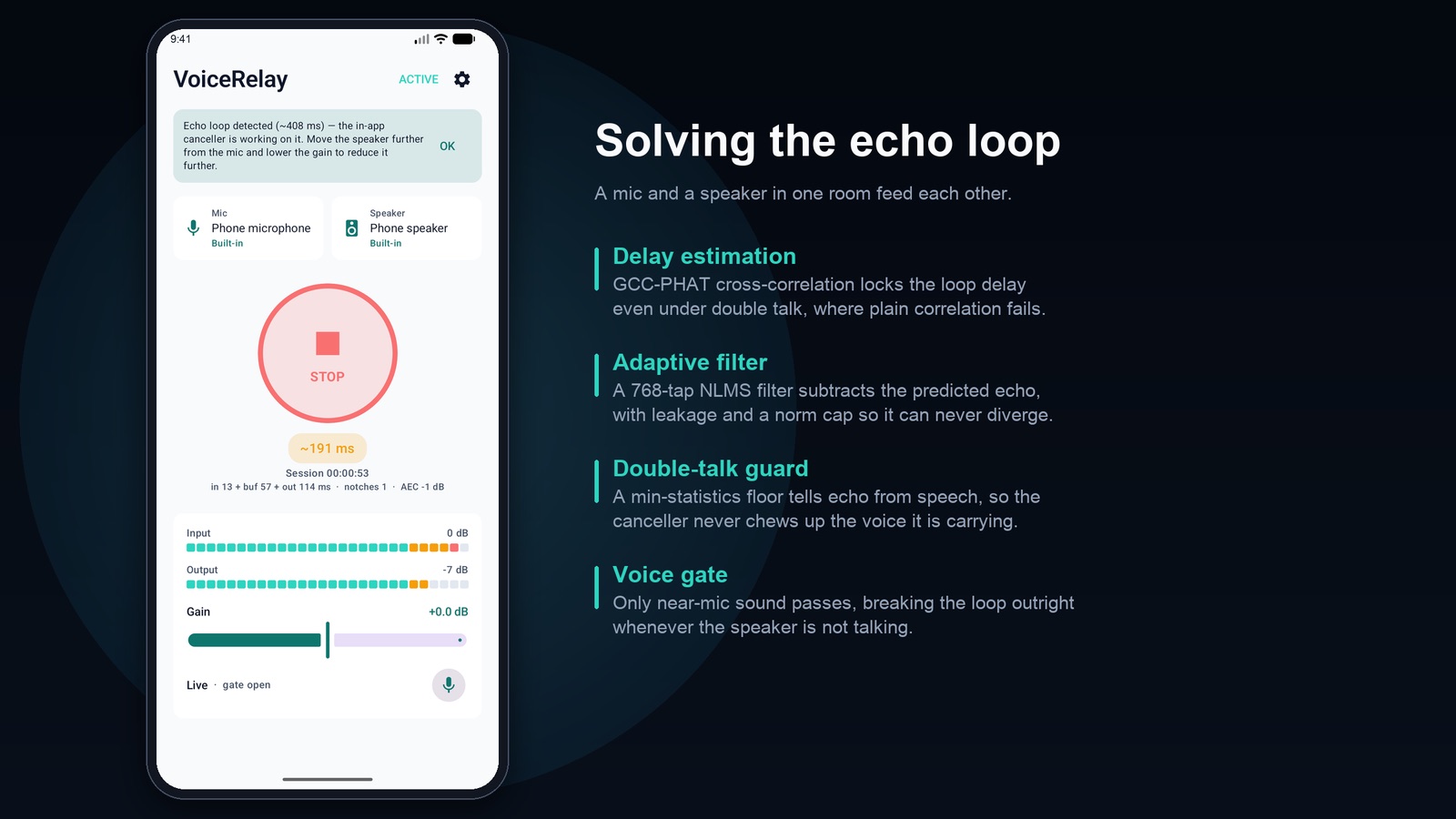 9:41

VoiceRelay

ACTIVE

Echo loop detected (~408 ms) — the in-app canceller is working on it. Move the speaker further from the mic and lower the gain to reduce it further.

OK

Mic
Phone microphone
Built-in

Speaker
Phone speaker
Built-in

STOP

~191 ms

Session 00:00:53

in 13 + buf 57 + out 114 ms · notches 1 · AEC -1 dB

Input 0 dB

Output -7 dB

Gain +0.0 dB

Live · gate open

Solving the echo loop

A mic and a speaker in one room feed each other.

Delay estimation
GCC-PHAT cross-correlation locks the loop delay even under double talk, where plain correlation fails.

Adaptive filter
A 768-tap NLMS filter subtracts the predicted echo, with leakage and a norm cap so it can never diverge.

Double-talk guard
A min-statistics floor tells echo from speech, so the canceller never chews up the voice it is carrying.

Voice gate
Only near-mic sound passes, breaking the loop outright whenever the speaker is not talking.